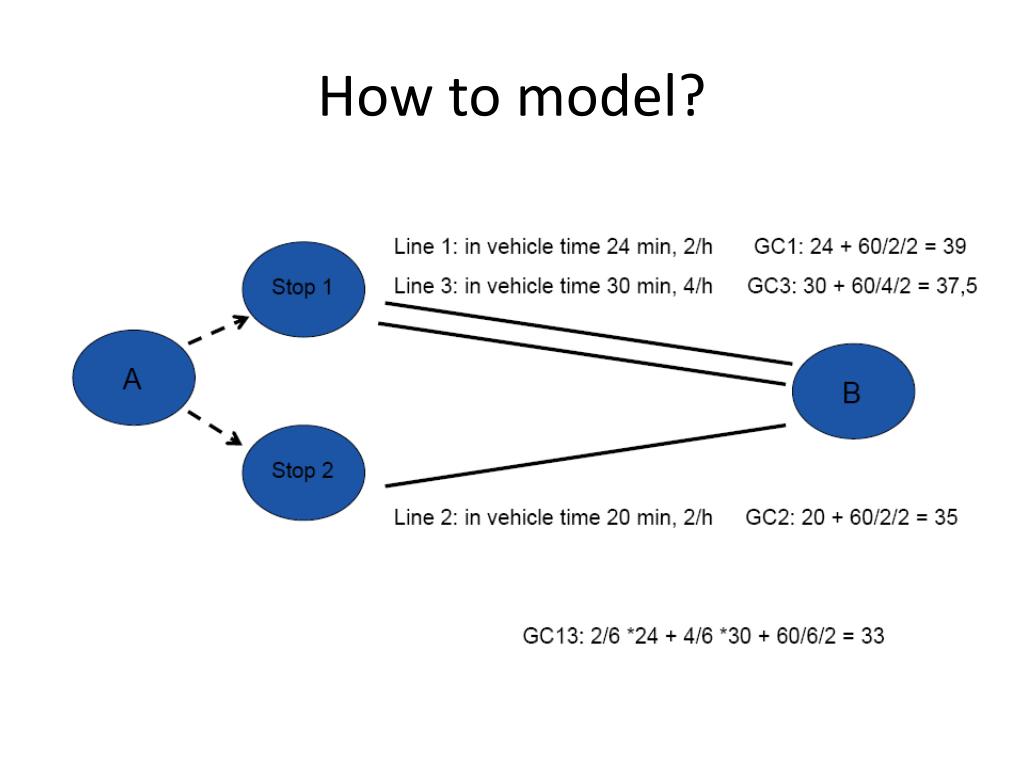 How to model?

Line 1: in vehicle time 24 min, 2/h GC1: 24 + 60/2/2 = 39

Line 3: in vehicle time 30 min, 4/h GC3: 30 + 60/4/2 = 37,5

Stop 1

A

B

Stop 2

Line 2: in vehicle time 20 min, 2/h GC2: 20 + 60/2/2 = 35

GC13: 2/6 *24 + 4/6 *30 + 60/6/2 = 33